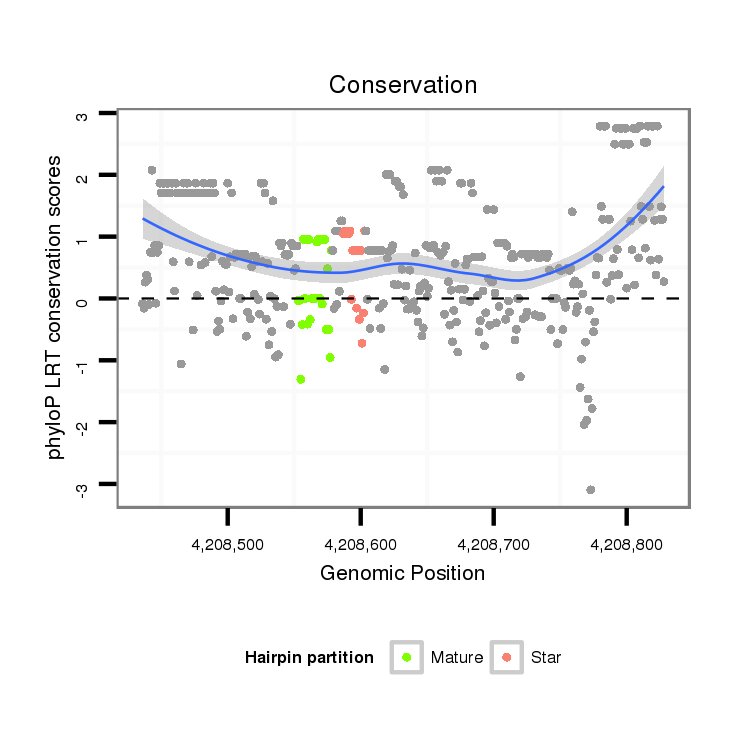 Conservation

phyloP LRT conservation scores

3
2
1
0
-1
-2
-3

4,208,500
4,208,600
4,208,700
4,208,800

Genomic Position

Hairpin partition
Mature
Star